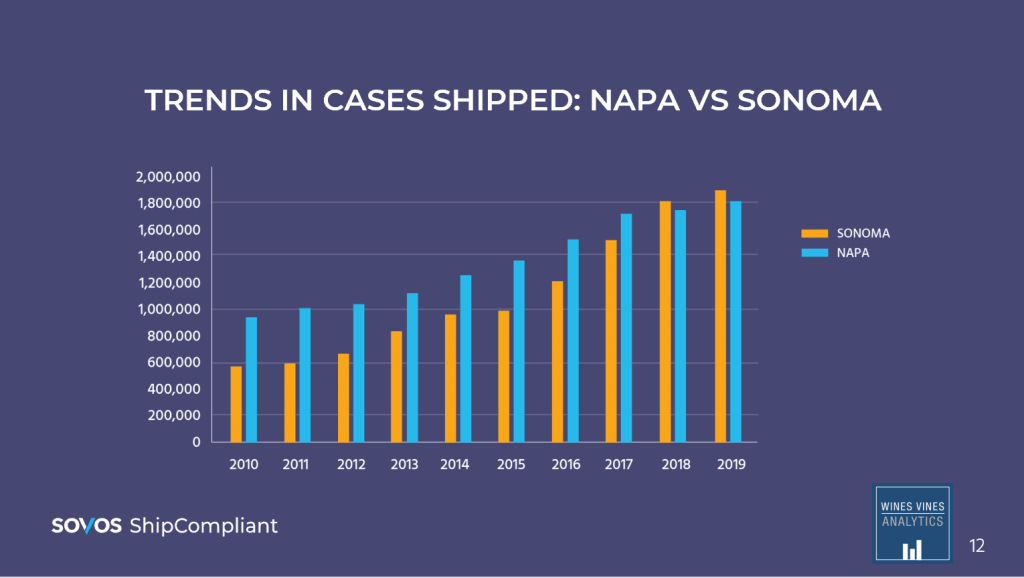 TRENDS IN CASES SHIPPED: NAPA VS SONOMA

2,000,000
1,800,000
1,600,000
1,400,000
1,200,000
1,000,000
800,000
600,000
400,000
200,000
0

2010 2011 2012 2013 2014 2015 2016 2017 2018 2019

SONOMA
NAPA

SOVOS ShipCompliant

WINES VINES ANALYTICS

12